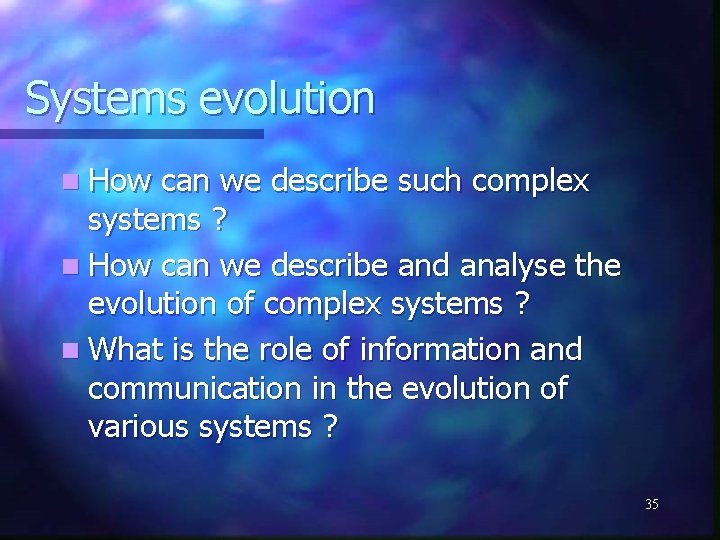 Systems evolution

How can we describe such complex systems ?

How can we describe and analyse the evolution of complex systems ?

What is the role of information and communication in the evolution of various systems ?

35